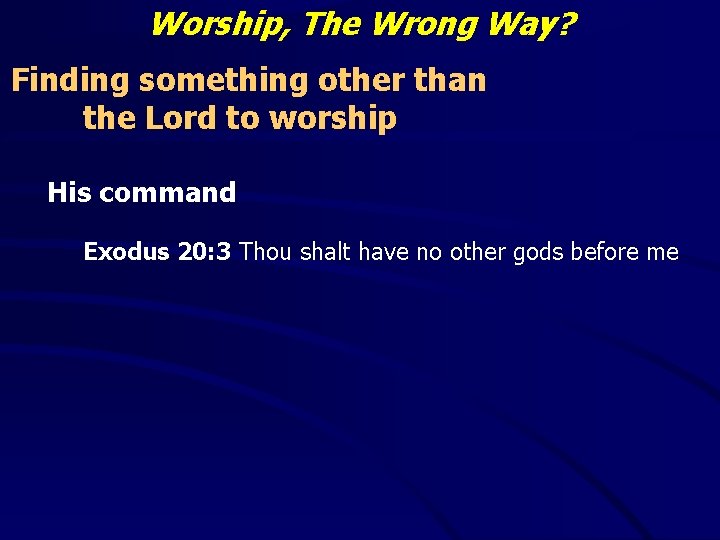 Worship, The Wrong Way?

Finding something other than the Lord to worship

His command

Exodus 20:3 Thou shalt have no other gods before me